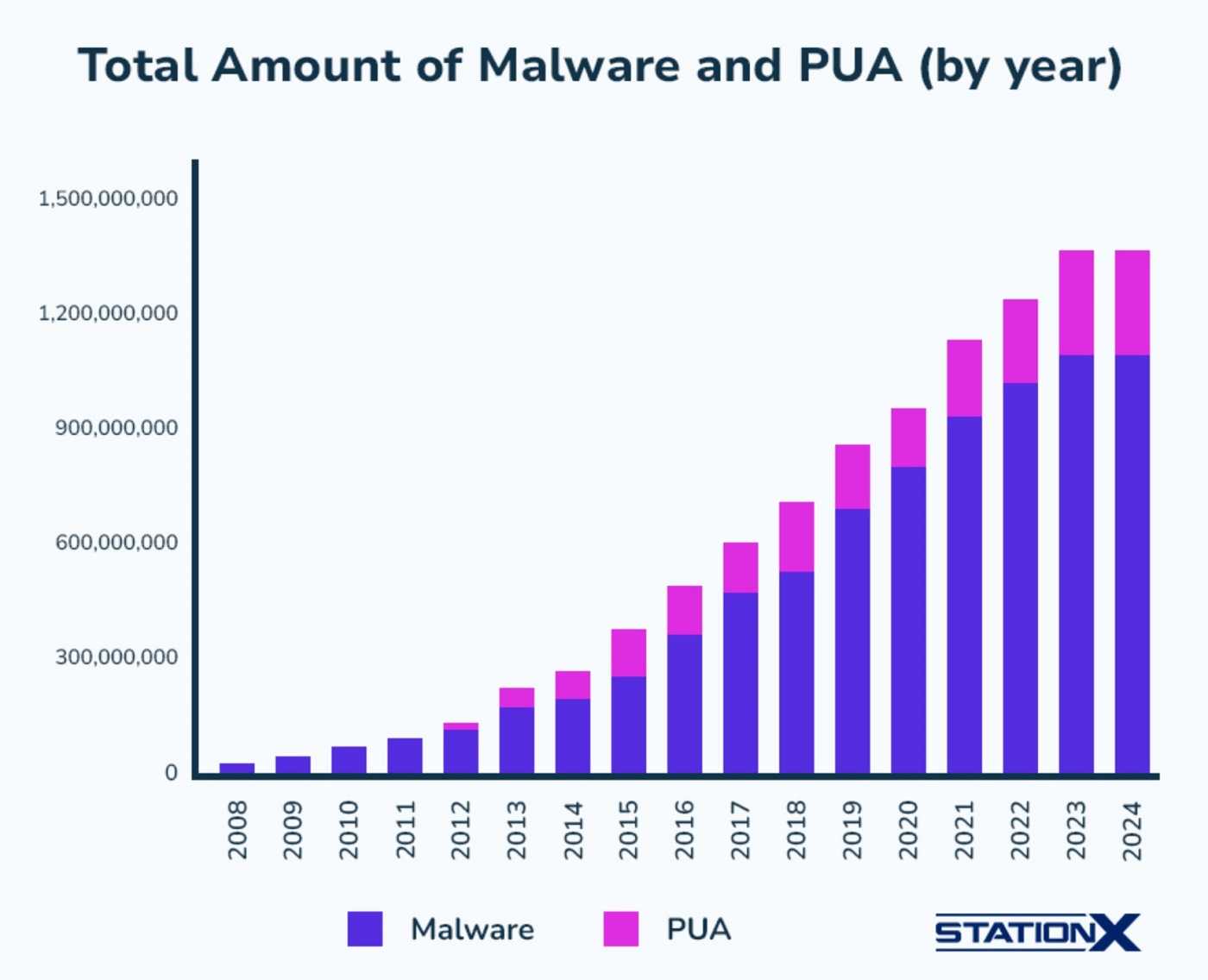 Total Amount of Malware and PUA (by year)

1,500,000,000
1,200,000,000
900,000,000
600,000,000
300,000,000
0

2008
2009
2010
2011
2012
2013
2014
2015
2016
2017
2018
2019
2020
2021
2022
2023
2024

Malware
PUA

STATIONX